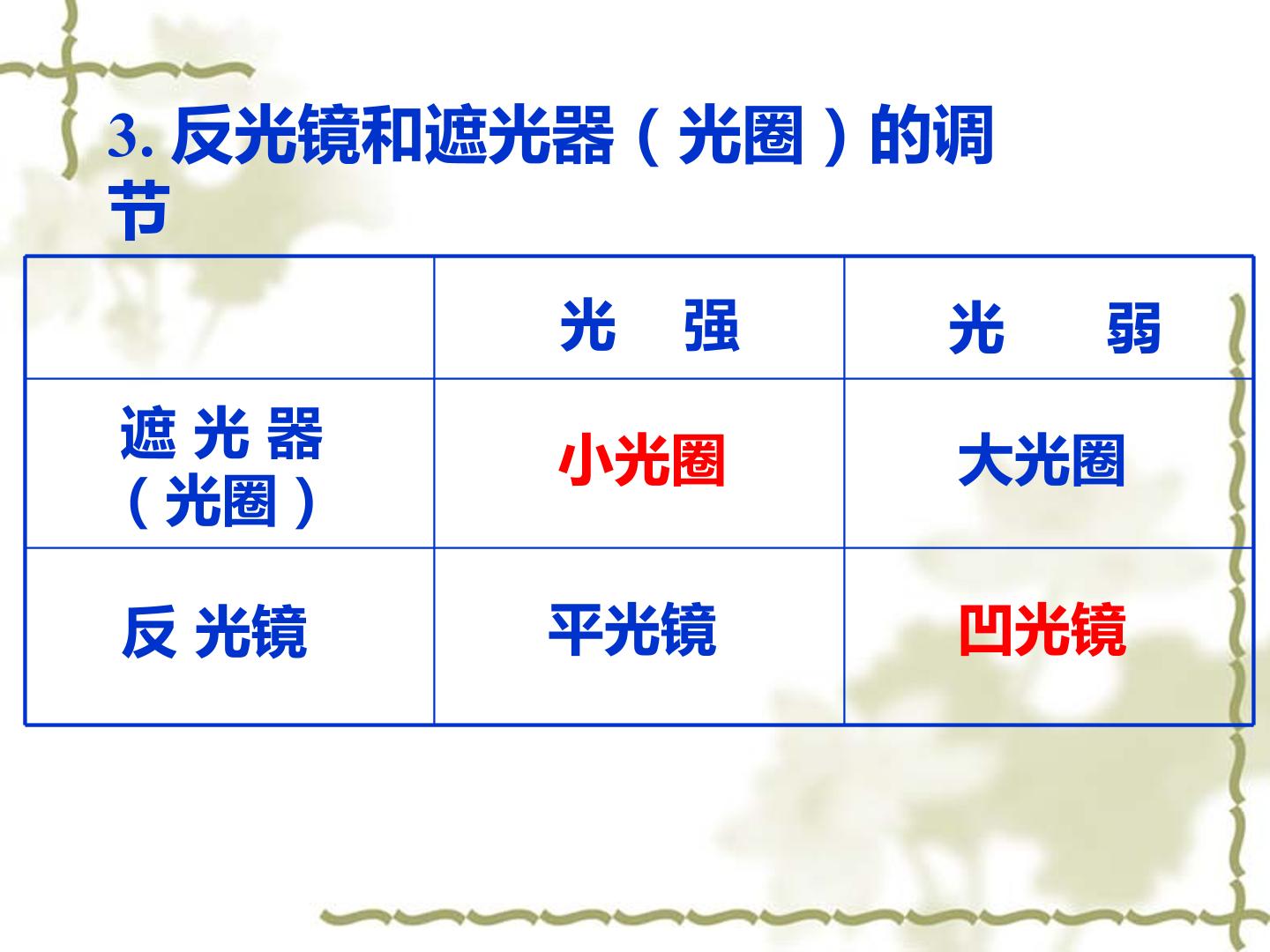 3. 反光镜和遮光器（光圈）的调节

| | 光　强 | 光　　弱 |
|---|---|---|
| 遮 光 器（光圈） | 小光圈 | 大光圈 |
| 反 光镜 | 平光镜 | 凹光镜 |